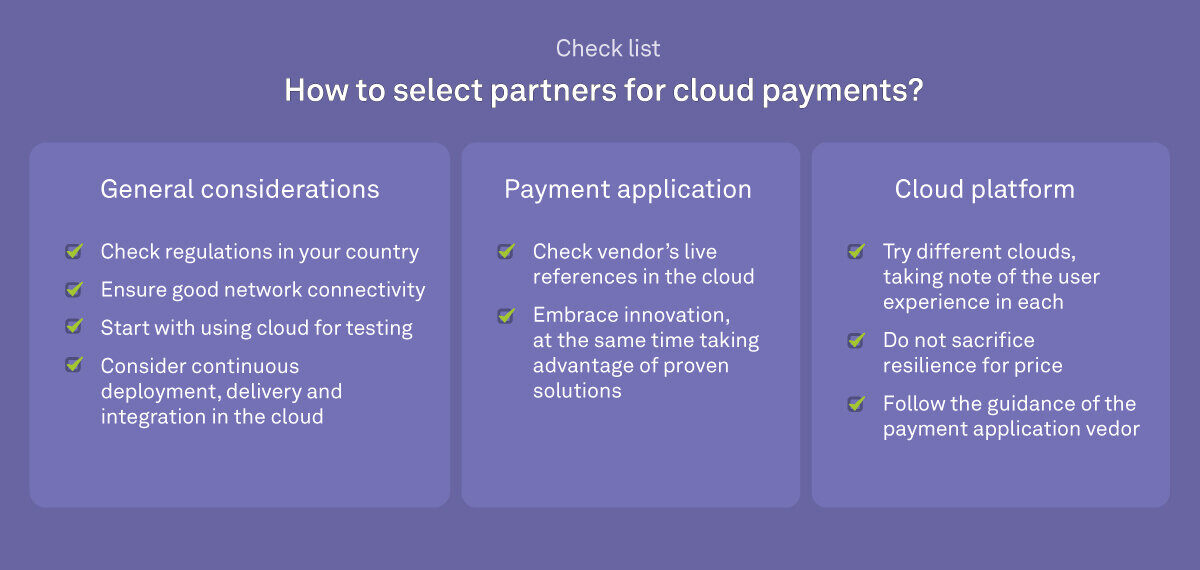 Check list

How to select partners for cloud payments?

General considerations

Check regulations in your country

Ensure good network connectivity

Start with using cloud for testing

Consider continuous deployment, delivery and integration in the cloud

Payment application

Check vendor's live references in the cloud

Embrace innovation, at the same time taking advantage of proven solutions

Cloud platform

Try different clouds, taking note of the user experience in each

Do not sacrifice resilience for price

Follow the guidance of the payment application vedor